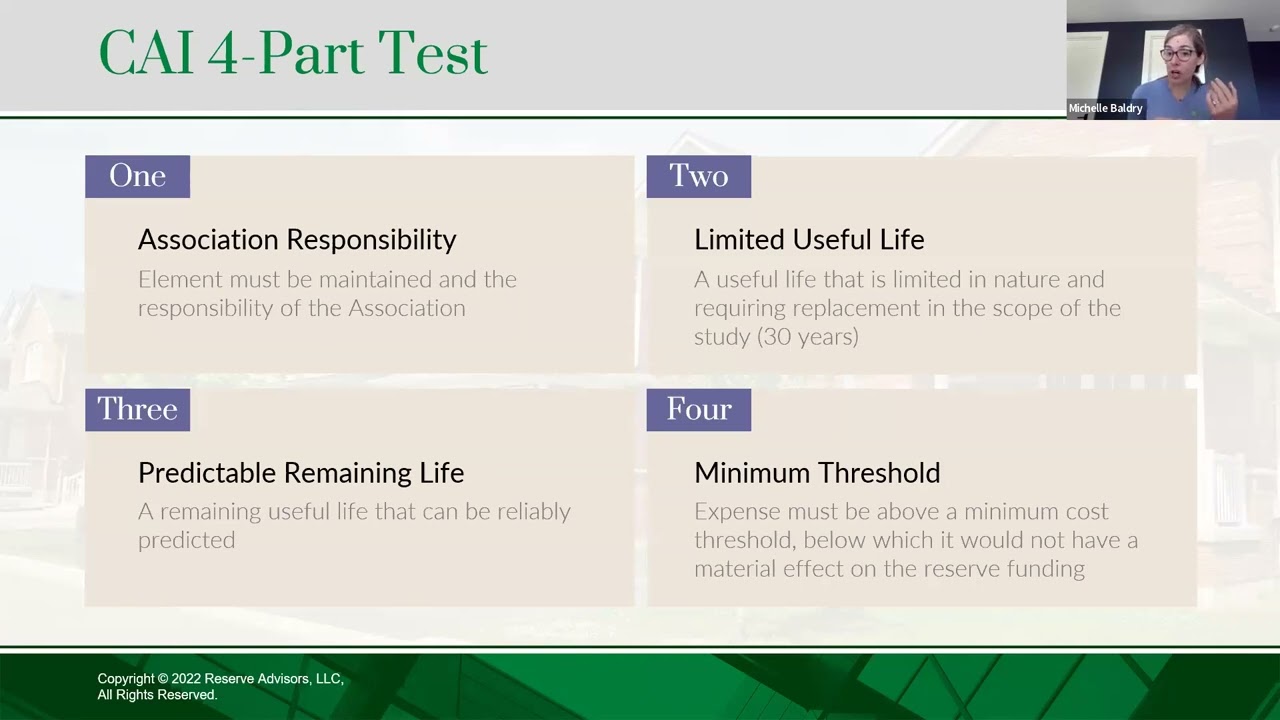 CAI 4-Part Test

Michelle Baldry

One

Association Responsibility

Element must be maintained and the responsibility of the Association

Two

Limited Useful Life

A useful life that is limited in nature and requiring replacement in the scope of the study (30 years)

Three

Predictable Remaining Life

A remaining useful life that can be reliably predicted

Four

Minimum Threshold

Expense must be above a minimum cost threshold, below which it would not have a material effect on the reserve funding

Copyright © 2022 Reserve Advisors, LLC, All Rights Reserved.